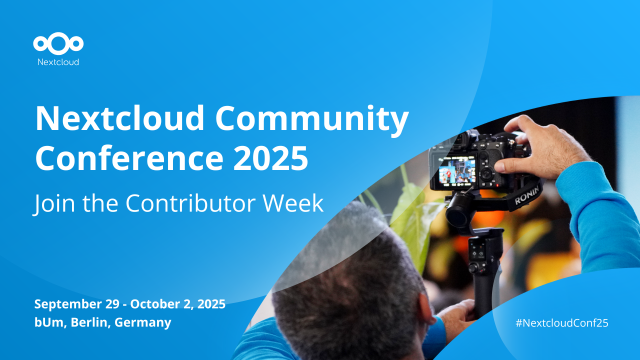 Nextcloud

Nextcloud Community Conference 2025

Join the Contributor Week

RONIN

September 29 - October 2, 2025
bUm, Berlin, Germany

#NextcloudConf25